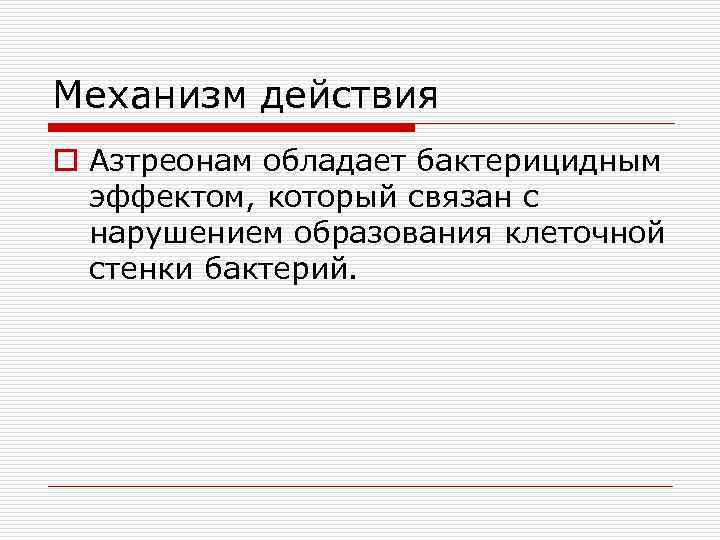 Механизм действия

Азтреонам обладает бактерицидным эффектом, который связан с нарушением образования клеточной стенки бактерий.